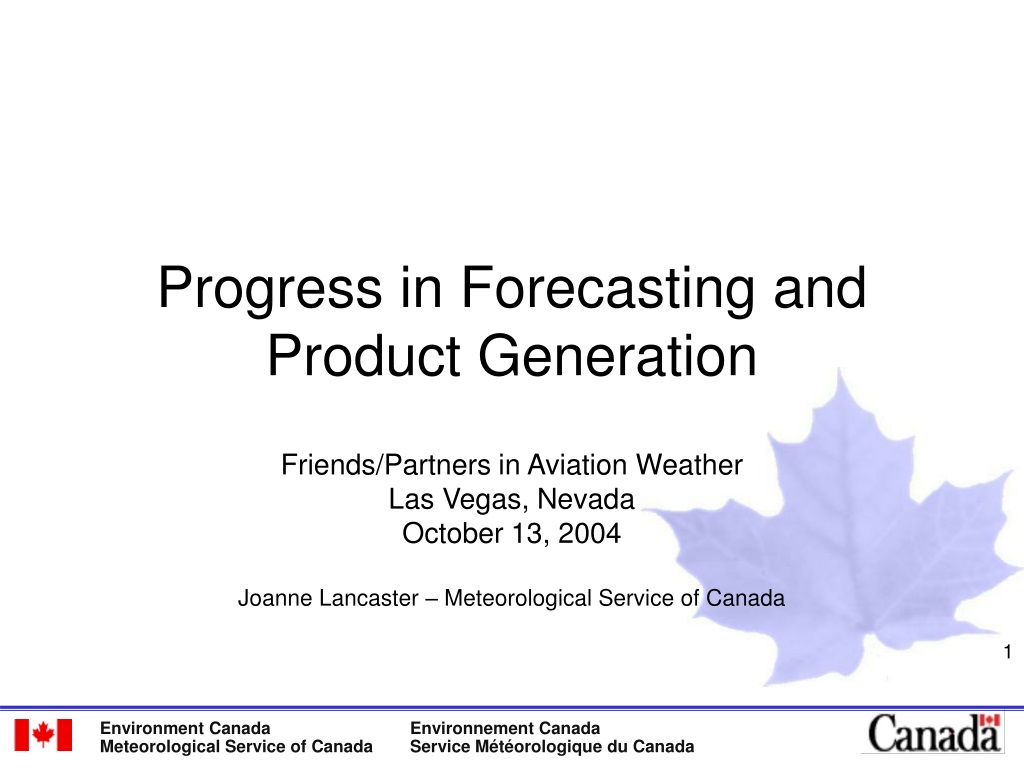 Progress in Forecasting and Product Generation

Friends/Partners in Aviation Weather
Las Vegas, Nevada
October 13, 2004

Joanne Lancaster – Meteorological Service of Canada

1

Environment Canada
Meteorological Service of Canada

Environnement Canada
Service Météorologique du Canada

Canada